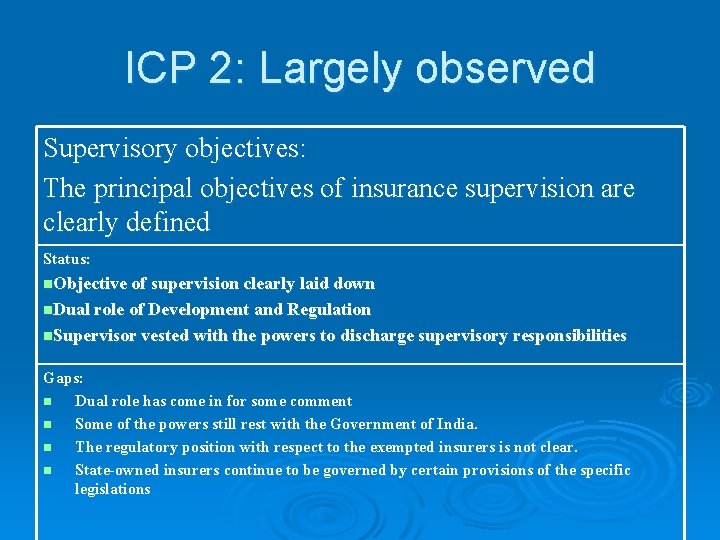 ICP 2: Largely observed

Supervisory objectives:
The principal objectives of insurance supervision are clearly defined

Status:
Objective of supervision clearly laid down
Dual role of Development and Regulation
Supervisor vested with the powers to discharge supervisory responsibilities

Gaps:
Dual role has come in for some comment
Some of the powers still rest with the Government of India.
The regulatory position with respect to the exempted insurers is not clear.
State-owned insurers continue to be governed by certain provisions of the specific legislations